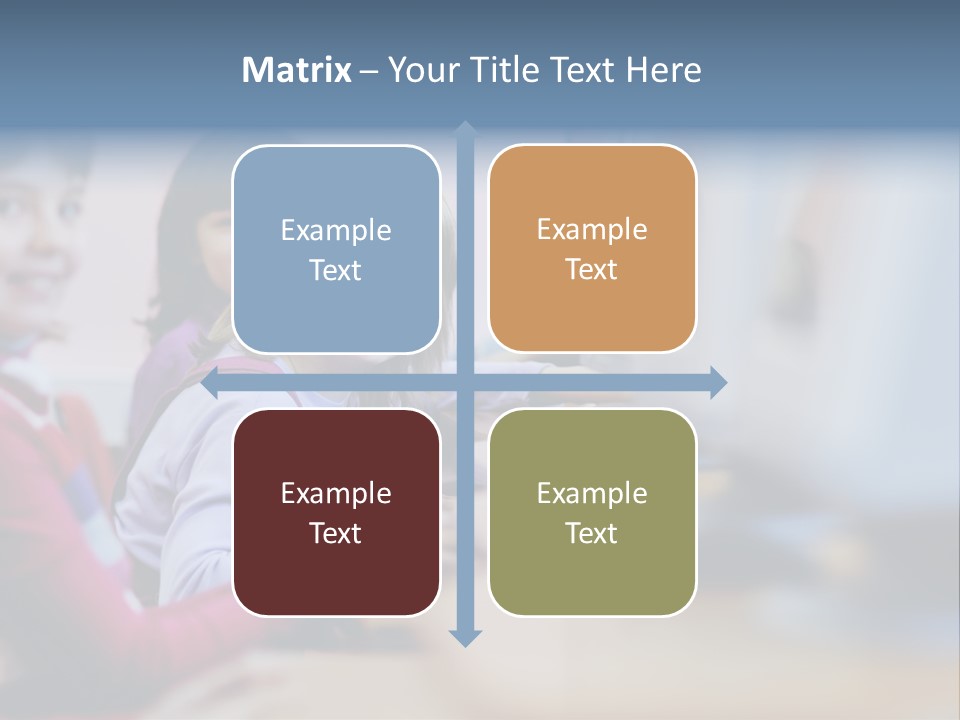 Matrix – Your Title Text Here

Example Text

Example Text

Example Text

Example Text